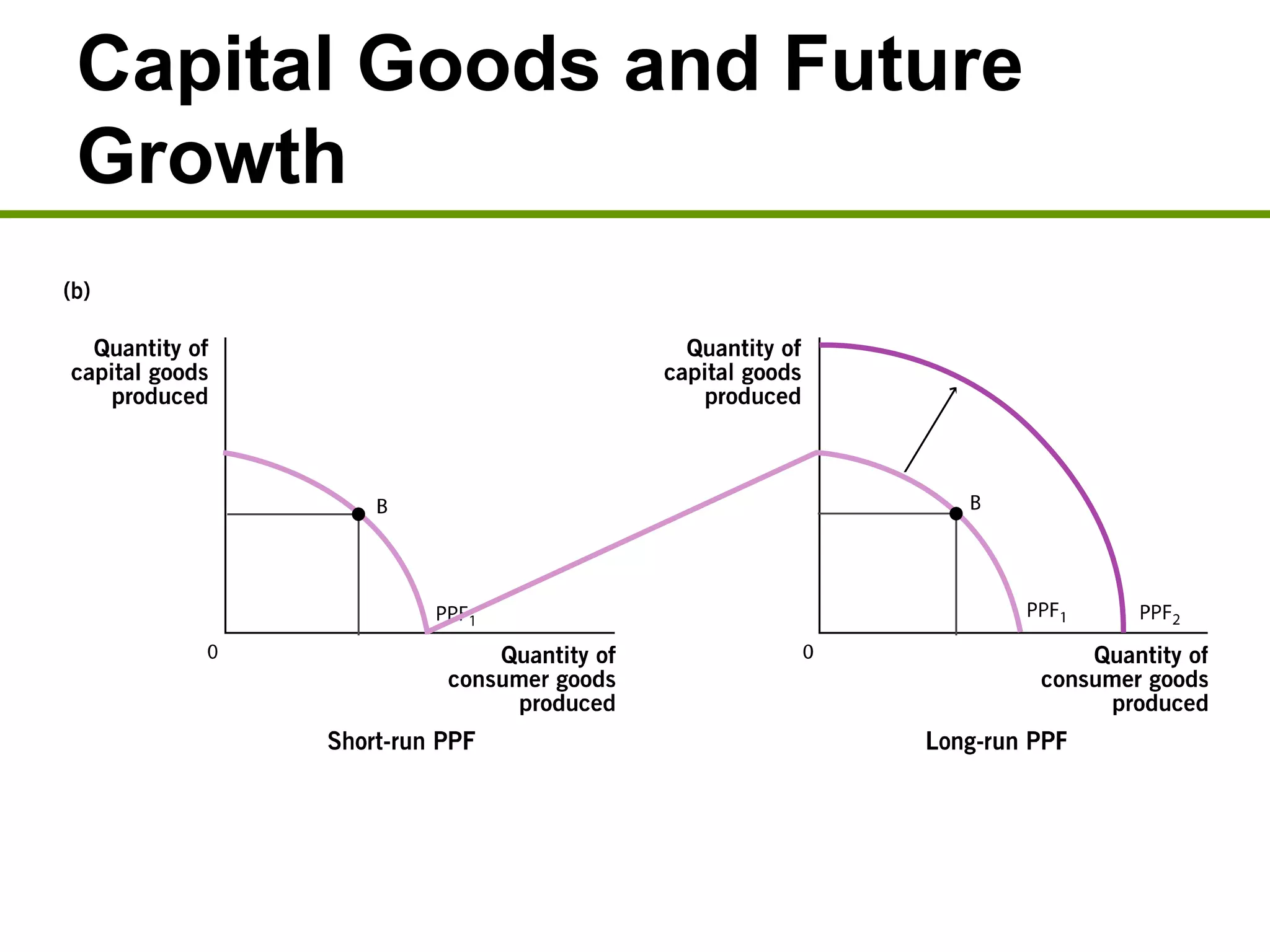 Capital Goods and Future Growth

(b)

Quantity of capital goods produced

B

$PPF_1$

0

Quantity of consumer goods produced

Short-run PPF

Quantity of capital goods produced

B

$PPF_1$

$PPF_2$

0

Quantity of consumer goods produced

Long-run PPF